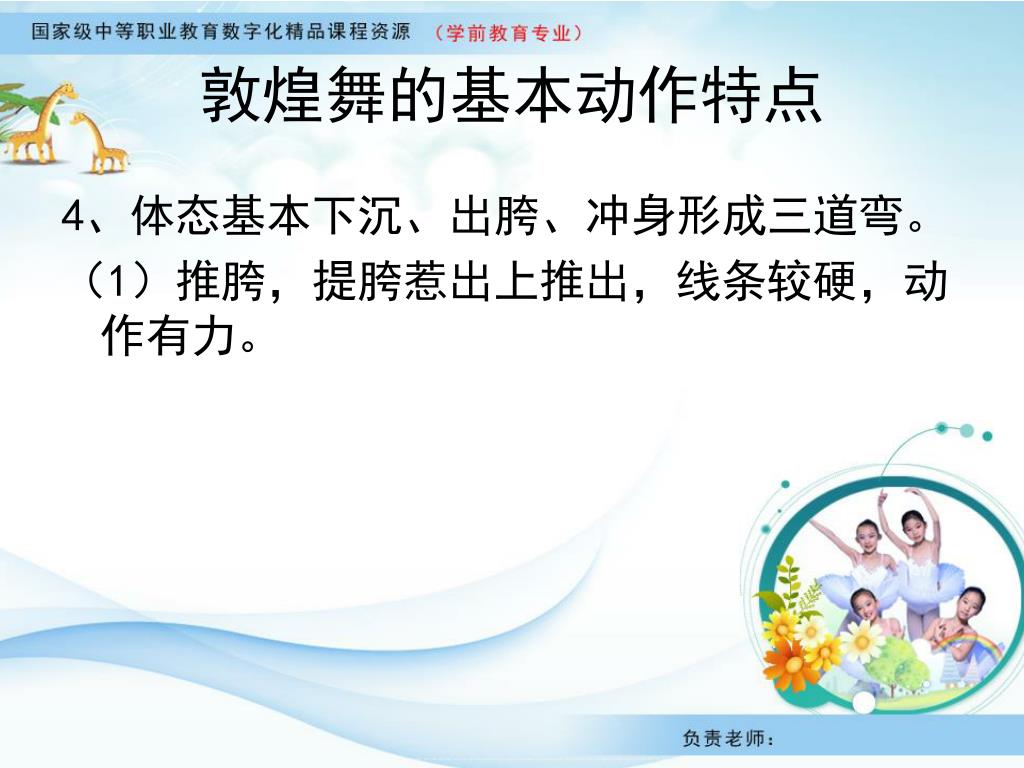 国家级中等职业教育数字化精品课程资源 （学前教育专业）

敦煌舞的基本动作特点

4、体态基本下沉、出胯、冲身形成三道弯。

（1）推胯，提胯惹出上推出，线条较硬，动作有力。

负责老师：